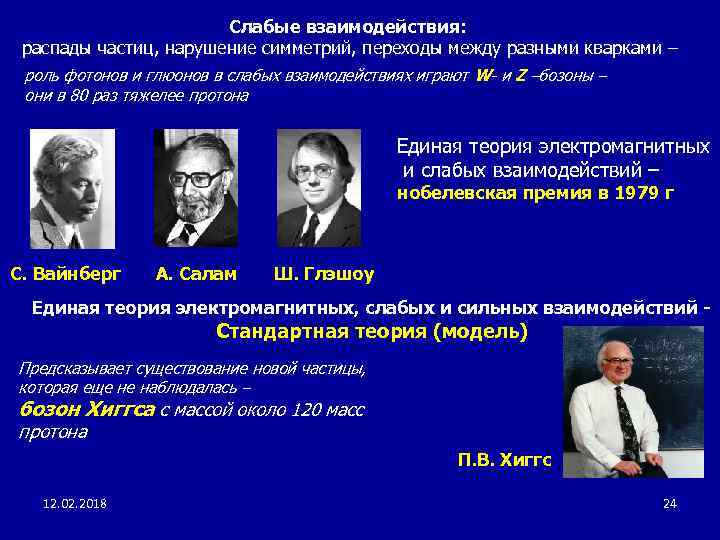 Слабые взаимодействия:
распады частиц, нарушение симметрий, переходы между разными кварками –
роль фотонов и глюонов в слабых взаимодействиях играют W- и Z –бозоны – они в 80 раз тяжелее протона

Единая теория электромагнитных и слабых взаимодействий – нобелевская премия в 1979 г

С. Вайнберг
А. Салам
Ш. Глэшоу

Единая теория электромагнитных, слабых и сильных взаимодействий -
Стандартная теория (модель)

Предсказывает существование новой частицы, которая еще не наблюдалась – бозон Хиггса с массой около 120 масс протона

П.В. Хиггс

12.02.2018
24